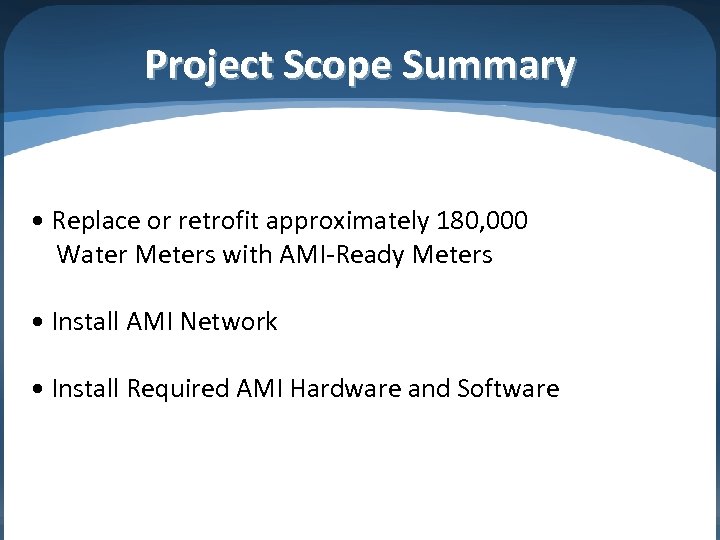 Project Scope Summary

• Replace or retrofit approximately 180,000 Water Meters with AMI-Ready Meters

• Install AMI Network

• Install Required AMI Hardware and Software